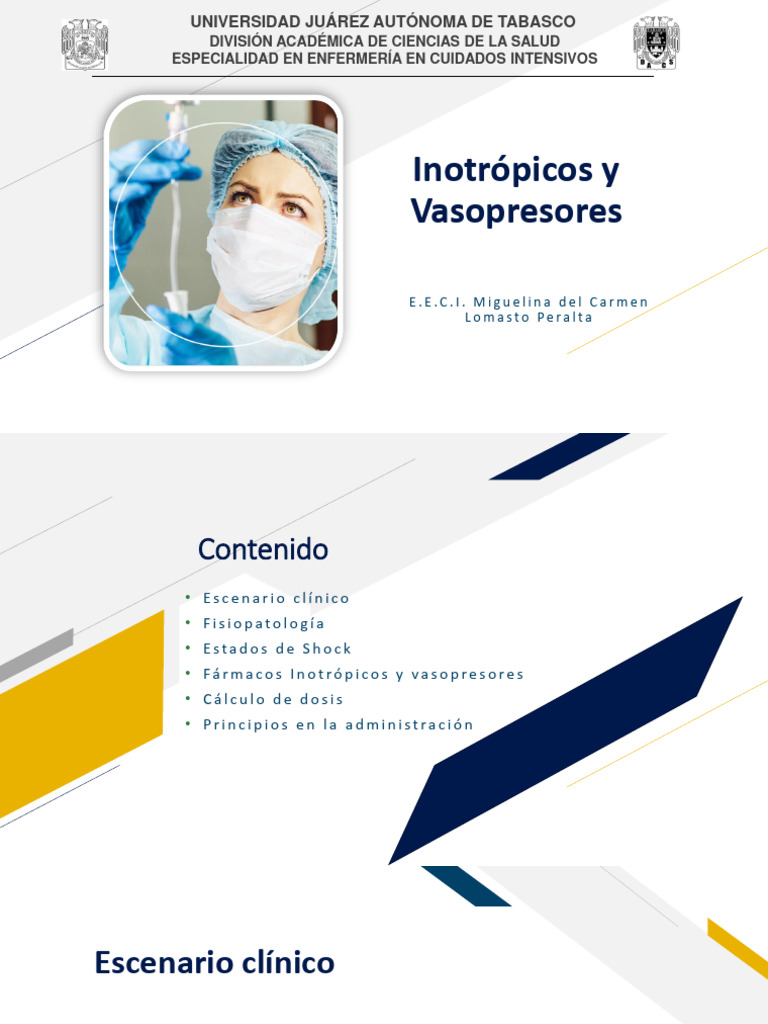 UNIVERSIDAD JUÁREZ AUTÓNOMA DE TABASCO
DIVISIÓN ACADÉMICA DE CIENCIAS DE LA SALUD
ESPECIALIDAD EN ENFERMERÍA EN CUIDADOS INTENSIVOS

Inotrópicos y Vasopresores

E.E.C.I. Miguelina del Carmen Lomasto Peralta

Contenido

• Escenario clínico
• Fisiopatología
• Estados de Shock
• Fármacos Inotrópicos y vasopresores
• Cálculo de dosis
• Principios en la administración

Escenario clínico